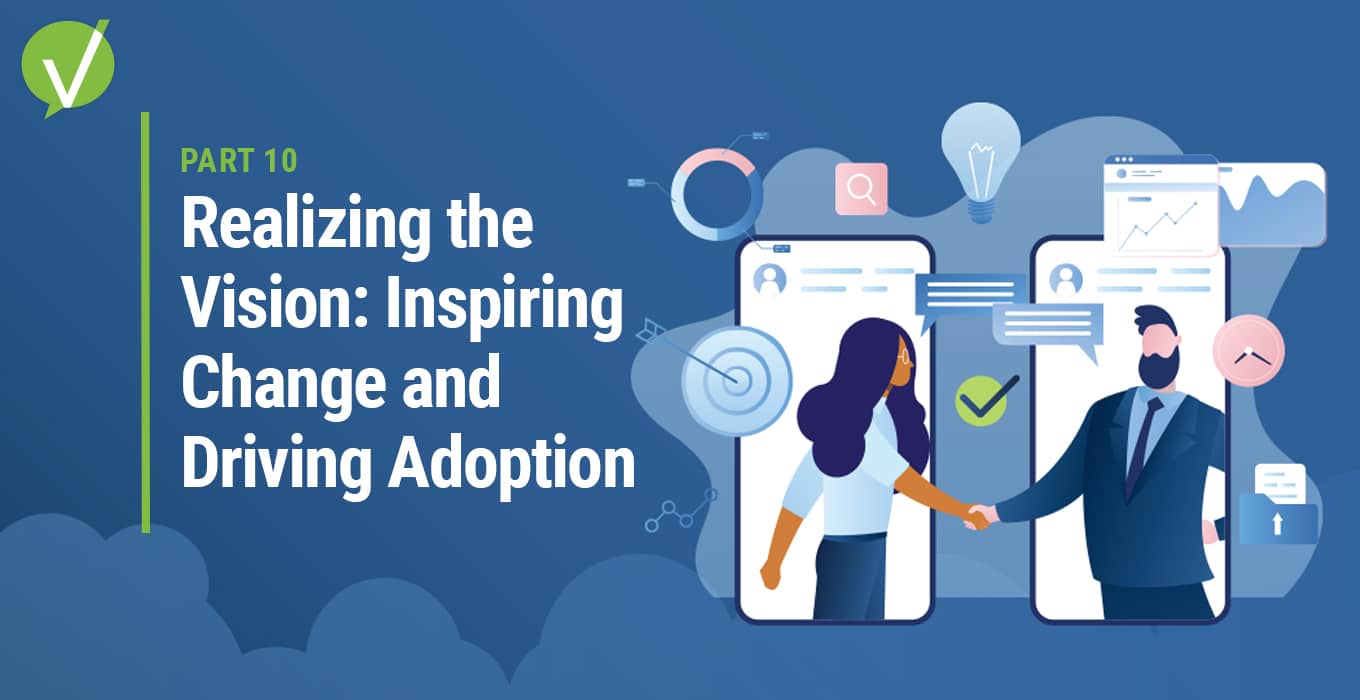 PART 10

Realizing the Vision: Inspiring Change and Driving Adoption